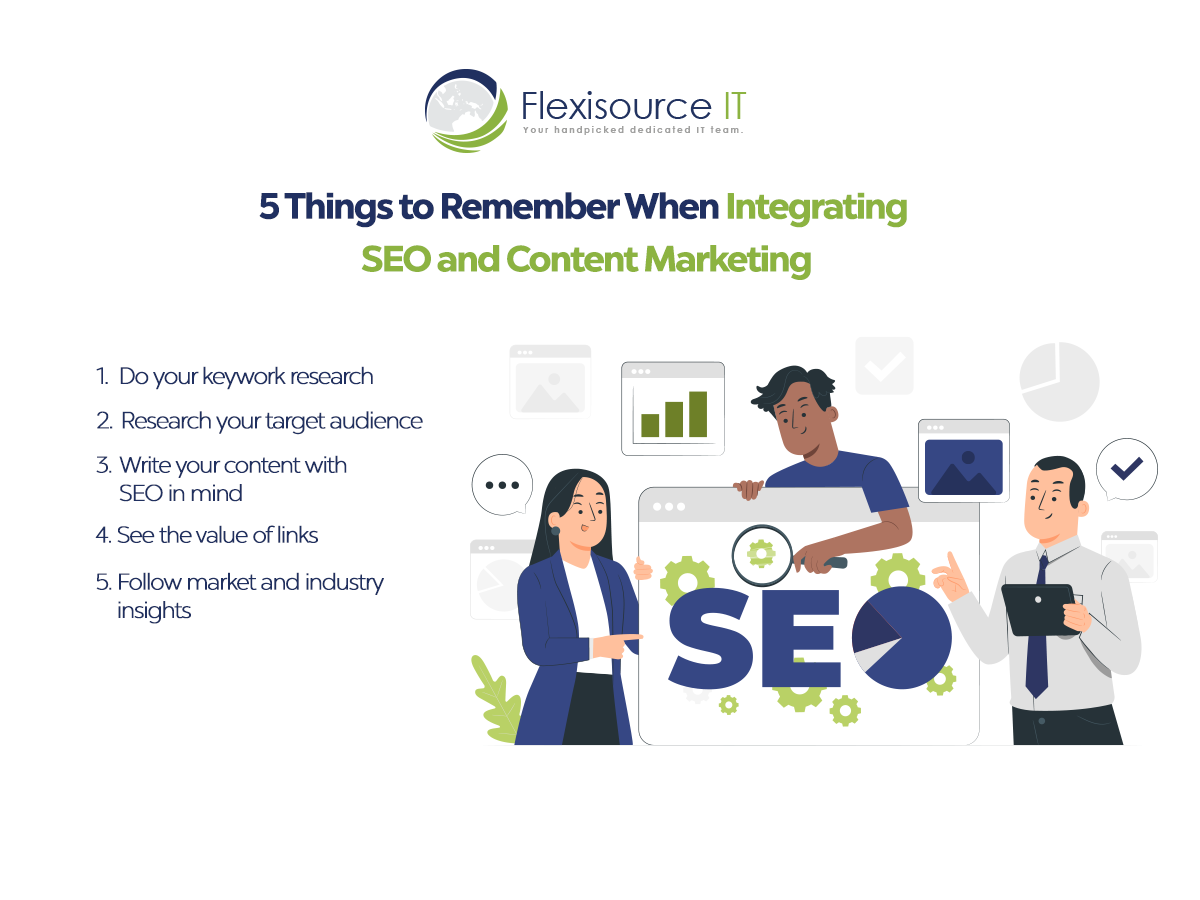 Flexisource IT
Your handpicked dedicated IT team.

5 Things to Remember When Integrating SEO and Content Marketing

1. Do your keywork research
2. Research your target audience
3. Write your content with SEO in mind
4. See the value of links
5. Follow market and industry insights

SEO